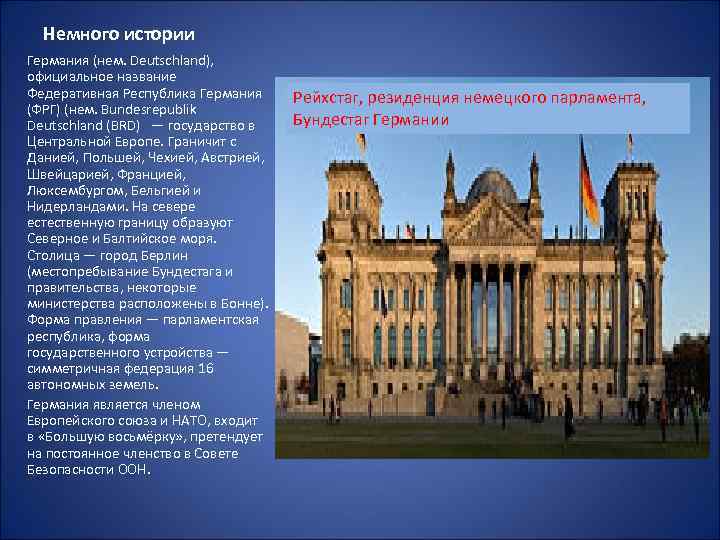 Немного истории

Германия (нем. Deutschland), официальное название Федеративная Республика Германия (ФРГ) (нем. Bundesrepublik Deutschland (BRD) — государство в Центральной Европе. Граничит с Данией, Польшей, Чехией, Австрией, Швейцарией, Францией, Люксембургом, Бельгией и Нидерландами. На севере естественную границу образуют Северное и Балтийское моря. Столица — город Берлин (местопребывание Бундестага и правительства, некоторые министерства расположены в Бонне). Форма правления — парламентская республика, форма государственного устройства — симметричная федерация 16 автономных земель.

Германия является членом Европейского союза и НАТО, входит в «Большую восьмёрку», претендует на постоянное членство в Совете Безопасности ООН.

Рейхстаг, резиденция немецкого парламента, Бундестаг Германии